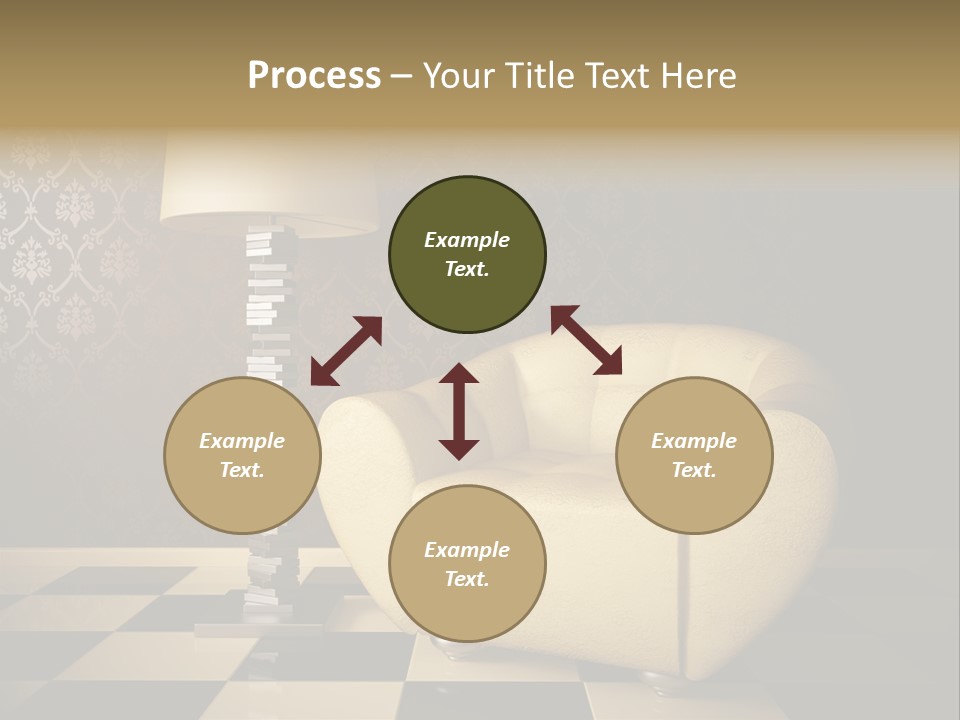 Process – Your Title Text Here

Example Text.

Example Text.

Example Text.

Example Text.